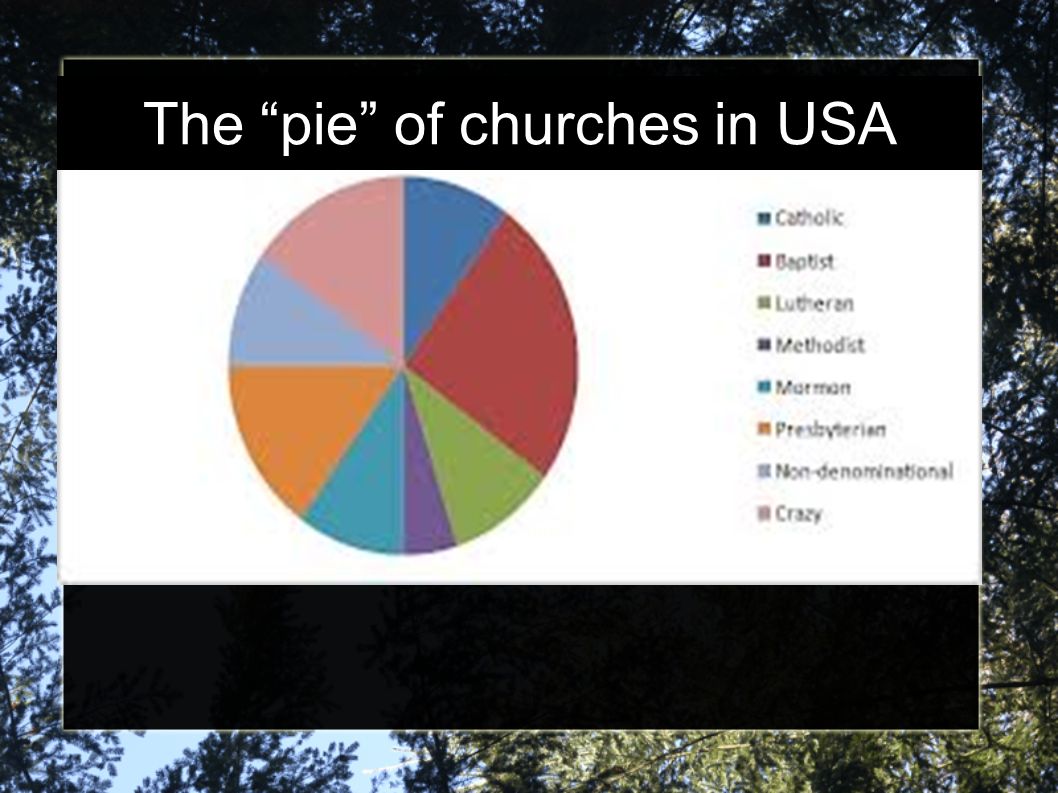 The “pie” of churches in USA

Catholic
Baptist
Lutheran
Methodist
Mormon
Presbyterian
Non-denominational
Crazy